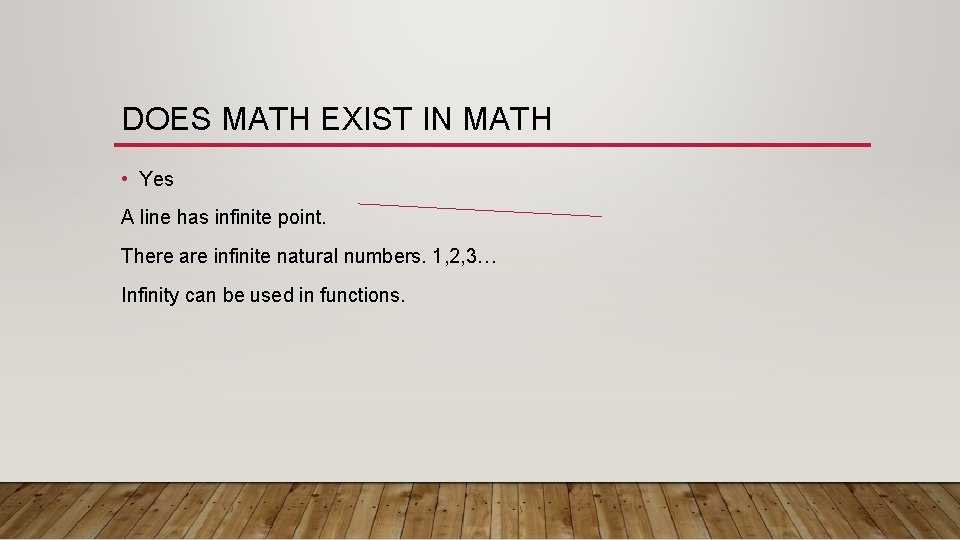 DOES MATH EXIST IN MATH

• Yes

A line has infinite point.

There are infinite natural numbers. 1,2,3…

Infinity can be used in functions.